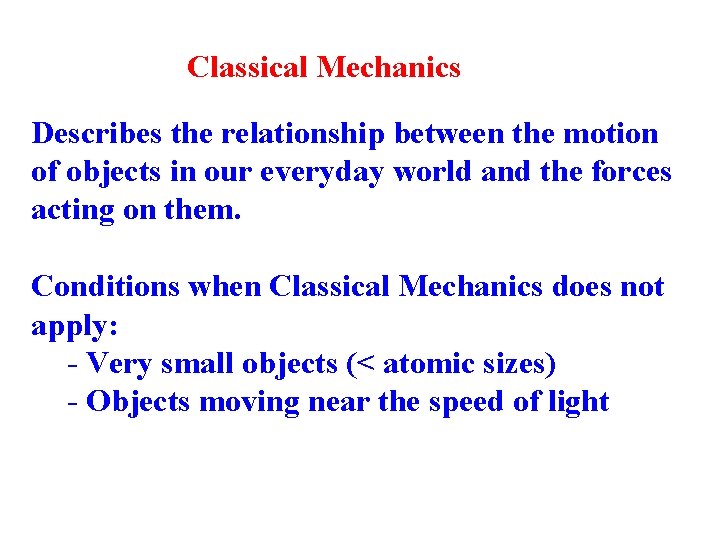 Classical Mechanics

Describes the relationship between the motion of objects in our everyday world and the forces acting on them.

Conditions when Classical Mechanics does not apply:
- Very small objects (< atomic sizes)
- Objects moving near the speed of light